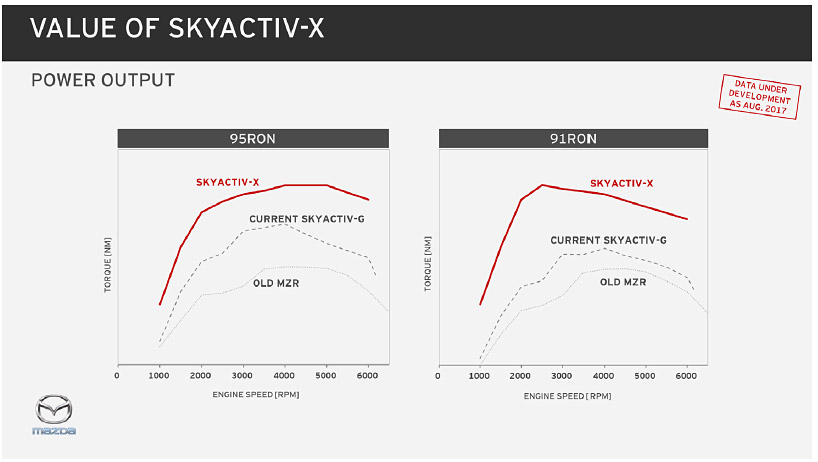 VALUE OF SKYACTIV-X

POWER OUTPUT

DATA UNDER DEVELOPMENT AS AUG. 2017

95RON

SKYACTIV-X

CURRENT SKYACTIV-G

OLD MZR

TORQUE [NM]

0 1000 2000 3000 4000 5000 6000

ENGINE SPEED [RPM]

91RON

SKYACTIV-X

CURRENT SKYACTIV-G

OLD MZR

TORQUE [NM]

0 1000 2000 3000 4000 5000 6000

ENGINE SPEED [RPM]

mazda